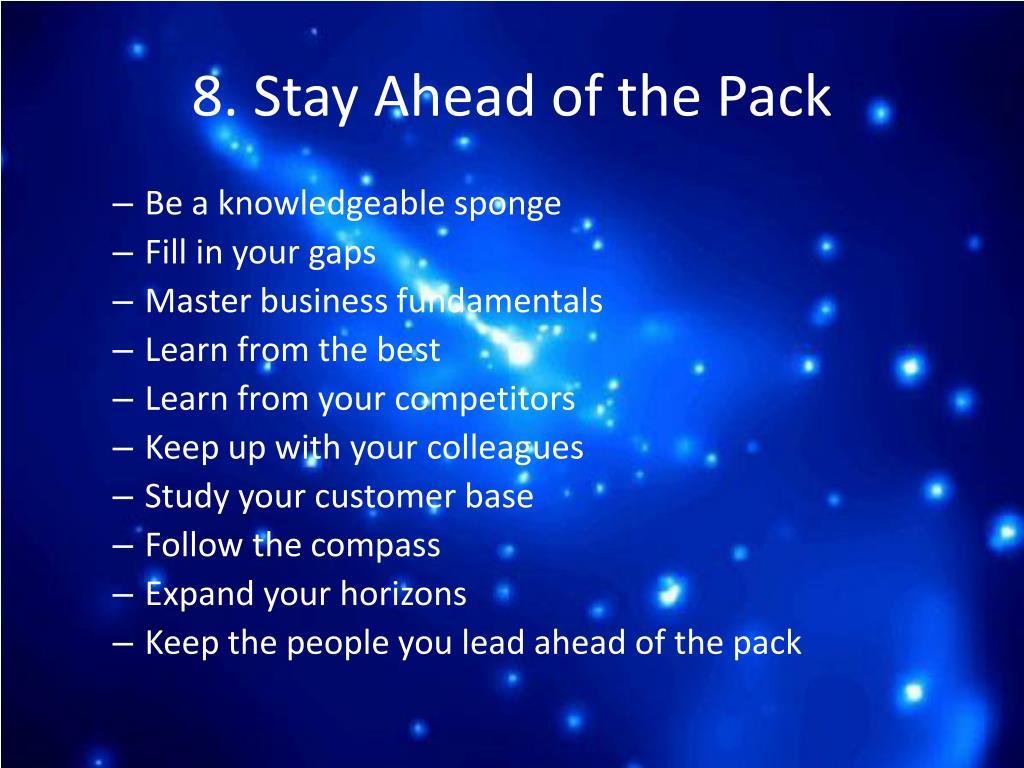 8. Stay Ahead of the Pack

– Be a knowledgeable sponge
– Fill in your gaps
– Master business fundamentals
– Learn from the best
– Learn from your competitors
– Keep up with your colleagues
– Study your customer base
– Follow the compass
– Expand your horizons
– Keep the people you lead ahead of the pack